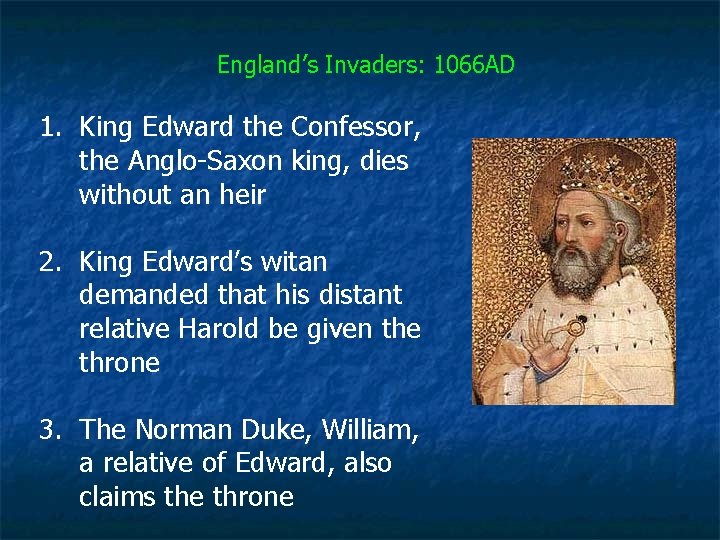 England's Invaders: 1066AD

1. King Edward the Confessor, the Anglo-Saxon king, dies without an heir

2. King Edward's witan demanded that his distant relative Harold be given the throne

3. The Norman Duke, William, a relative of Edward, also claims the throne